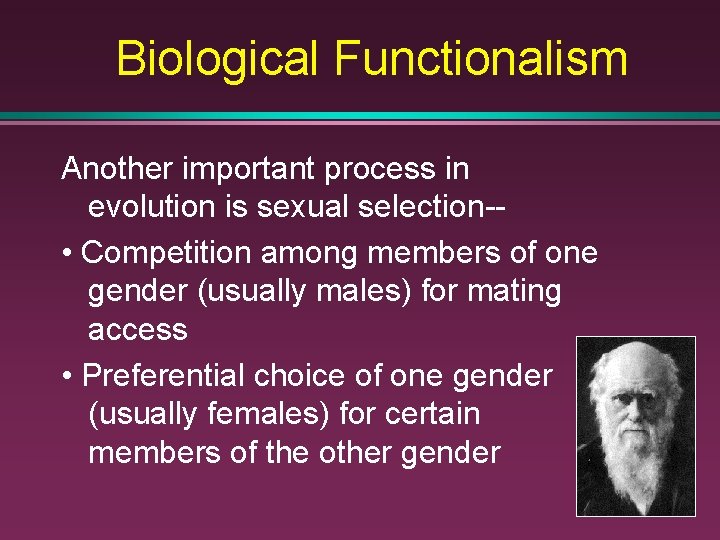 Biological Functionalism

Another important process in evolution is sexual selection--

• Competition among members of one gender (usually males) for mating access

• Preferential choice of one gender (usually females) for certain members of the other gender